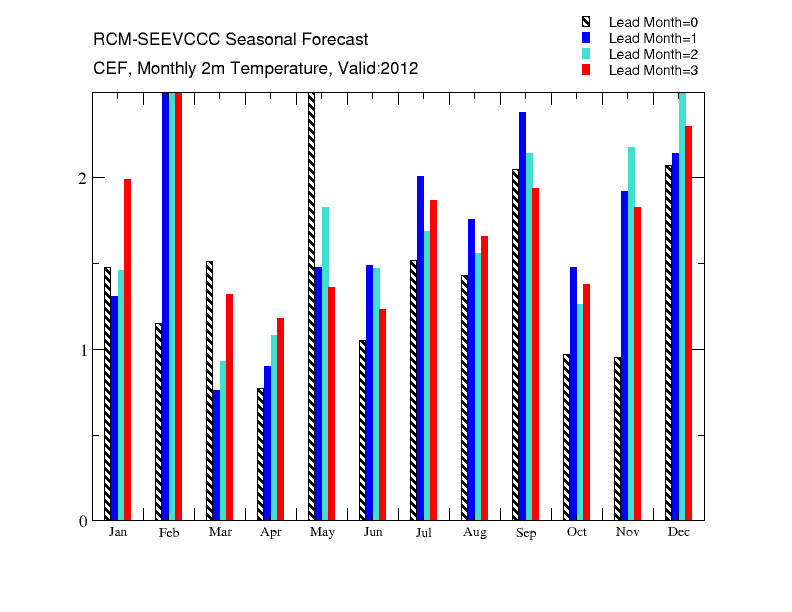 RCM-SEEVCCC Seasonal Forecast
CEF, Monthly 2m Temperature, Valid:2012

Lead Month=0
Lead Month=1
Lead Month=2
Lead Month=3

2
1
0

Jan
Feb
Mar
Apr
May
Jun
Jul
Aug
Sep
Oct
Nov
Dec